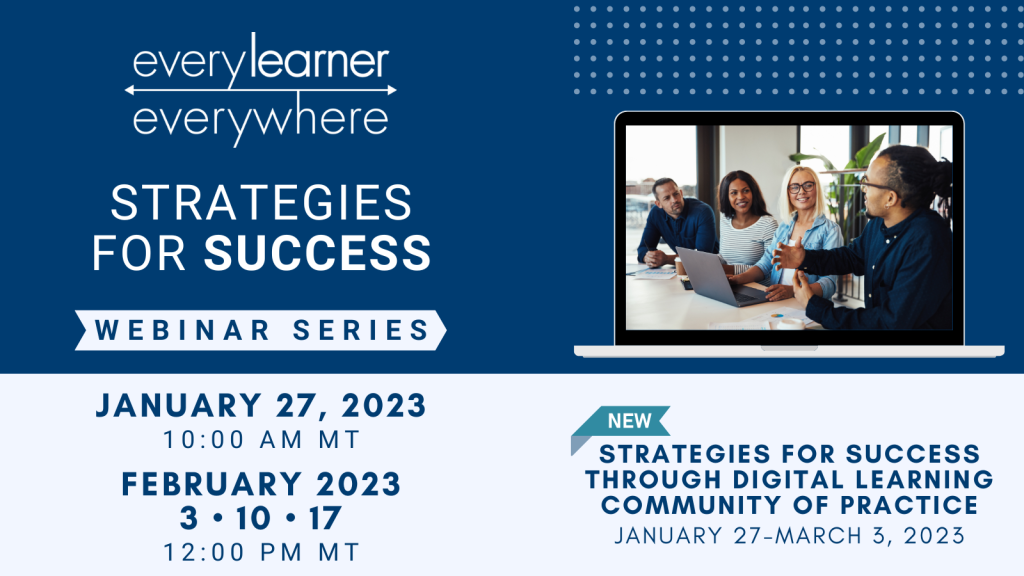 everylearner
everywhere

STRATEGIES FOR SUCCESS

WEBINAR SERIES

JANUARY 27, 2023
10:00 AM MT

FEBRUARY 2023
3 • 10 • 17
12:00 PM MT

NEW

STRATEGIES FOR SUCCESS THROUGH DIGITAL LEARNING COMMUNITY OF PRACTICE
JANUARY 27-MARCH 3, 2023